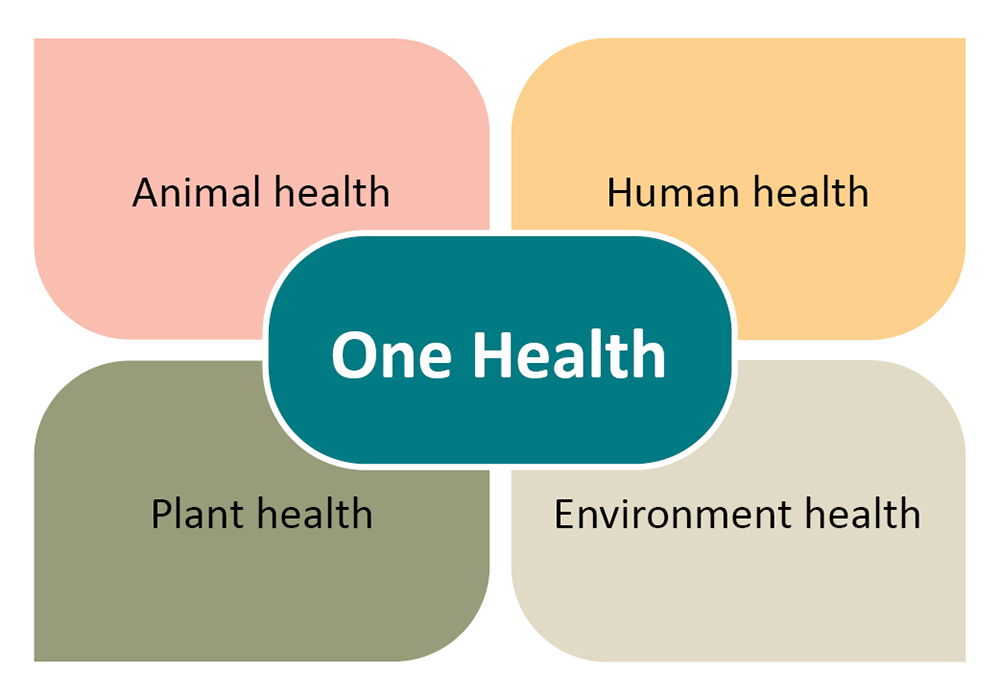 Animal health

Human health

One Health

Plant health

Environment health